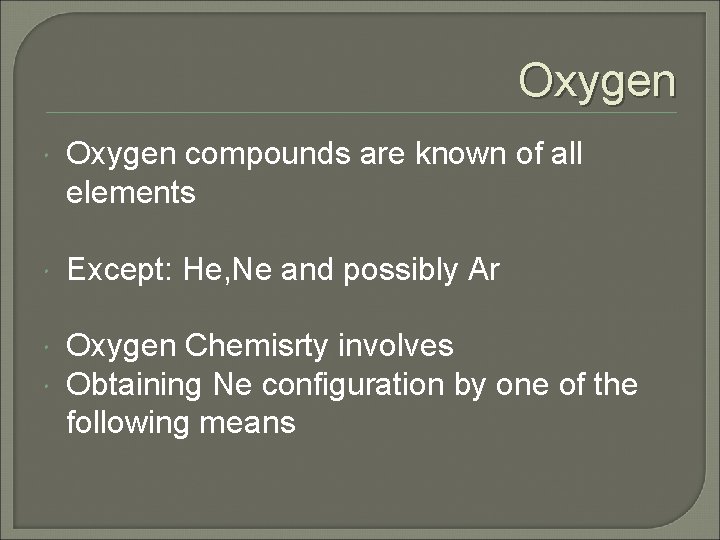 Oxygen

Oxygen compounds are known of all elements

Except: He,Ne and possibly Ar

Oxygen Chemisrty involves

Obtaining Ne configuration by one of the following means